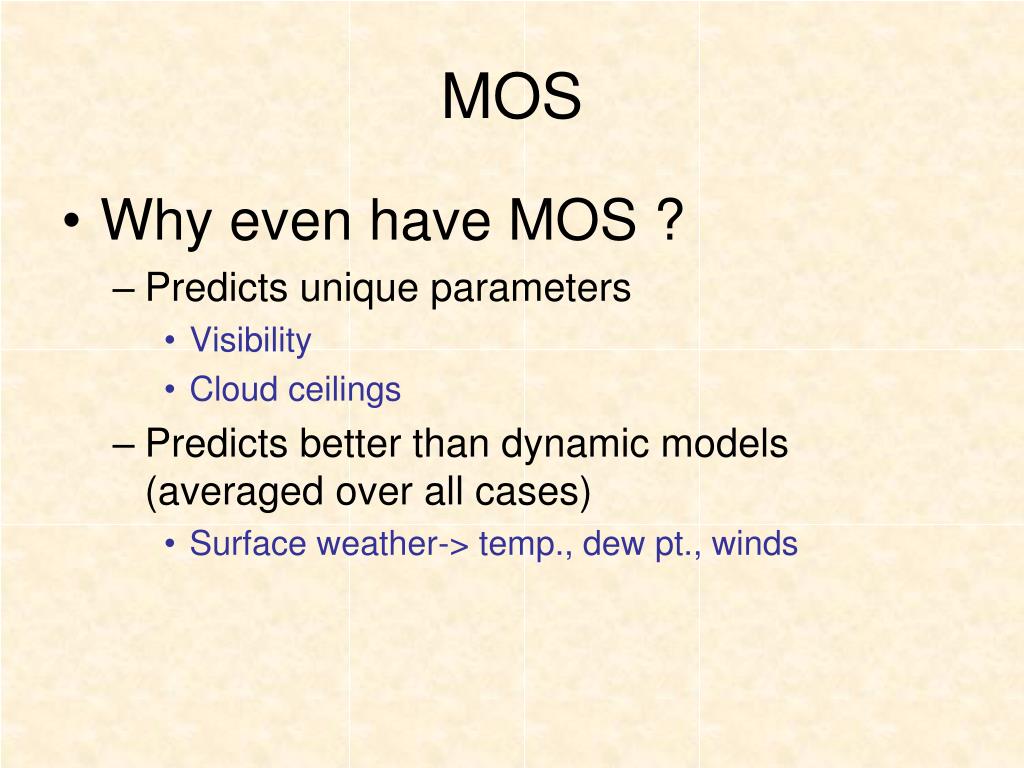 MOS

• Why even have MOS ?
– Predicts unique parameters
• Visibility
• Cloud ceilings
– Predicts better than dynamic models (averaged over all cases)
• Surface weather-> temp., dew pt., winds